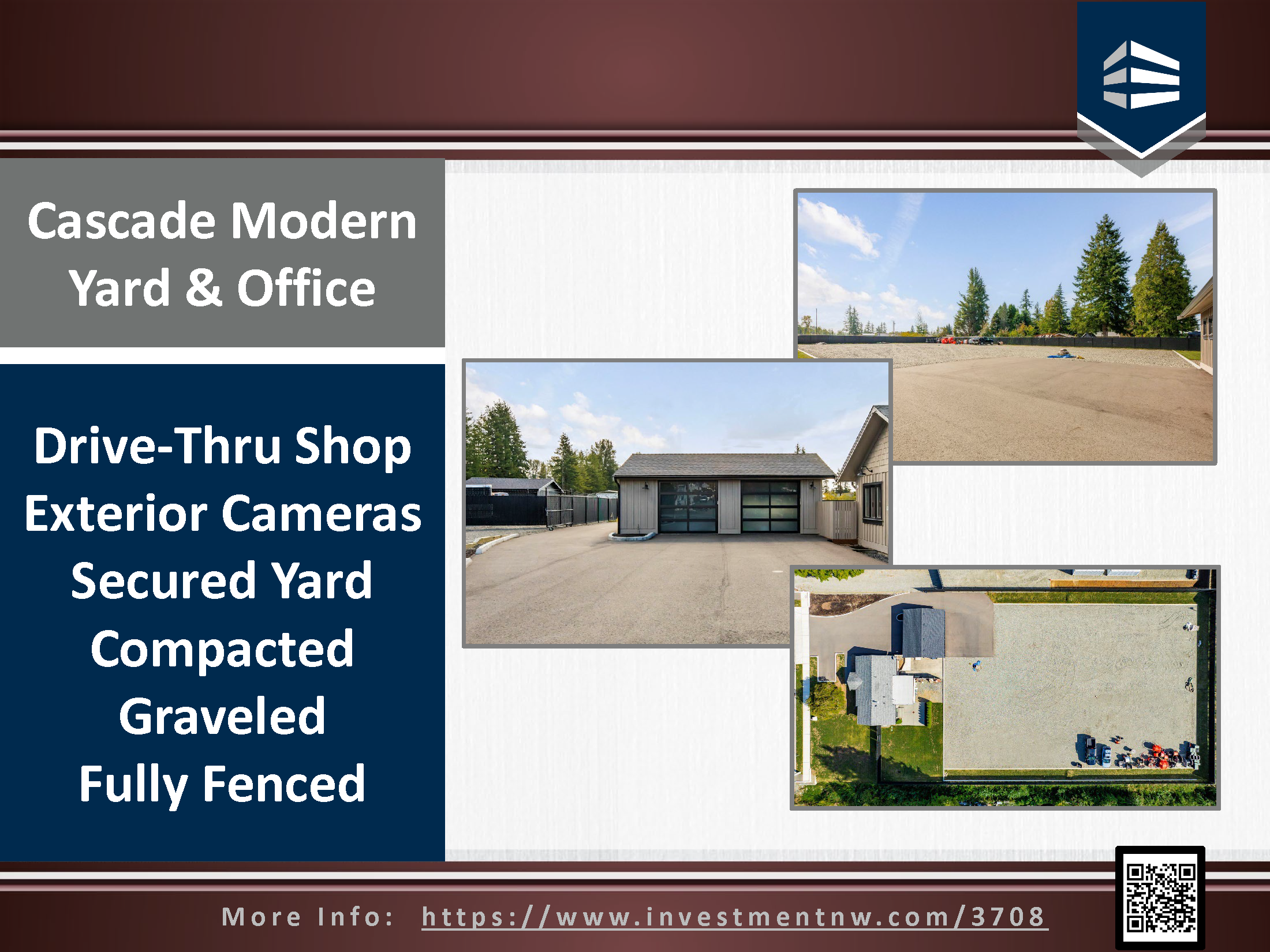 Cascade Modern Yard & Office

Drive-Thru Shop
Exterior Cameras
Secured Yard
Compacted
Graveled
Fully Fenced

More Info: https://www.investmentnw.com/3708